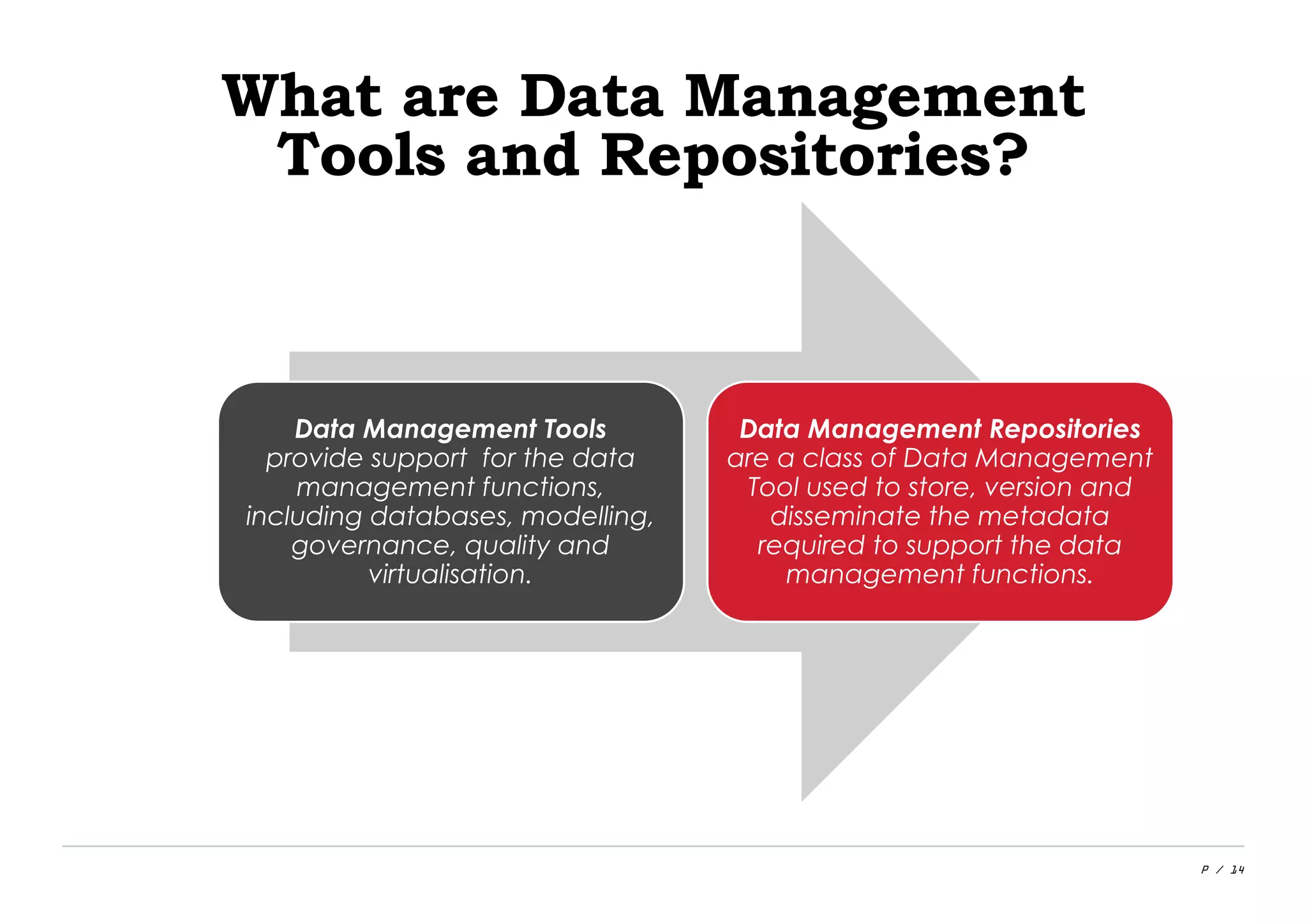 What are Data Management Tools and Repositories?

Data Management Tools provide support for the data management functions, including databases, modelling, governance, quality and virtualisation.

Data Management Repositories are a class of Data Management Tool used to store, version and disseminate the metadata required to support the data management functions.

P / 14